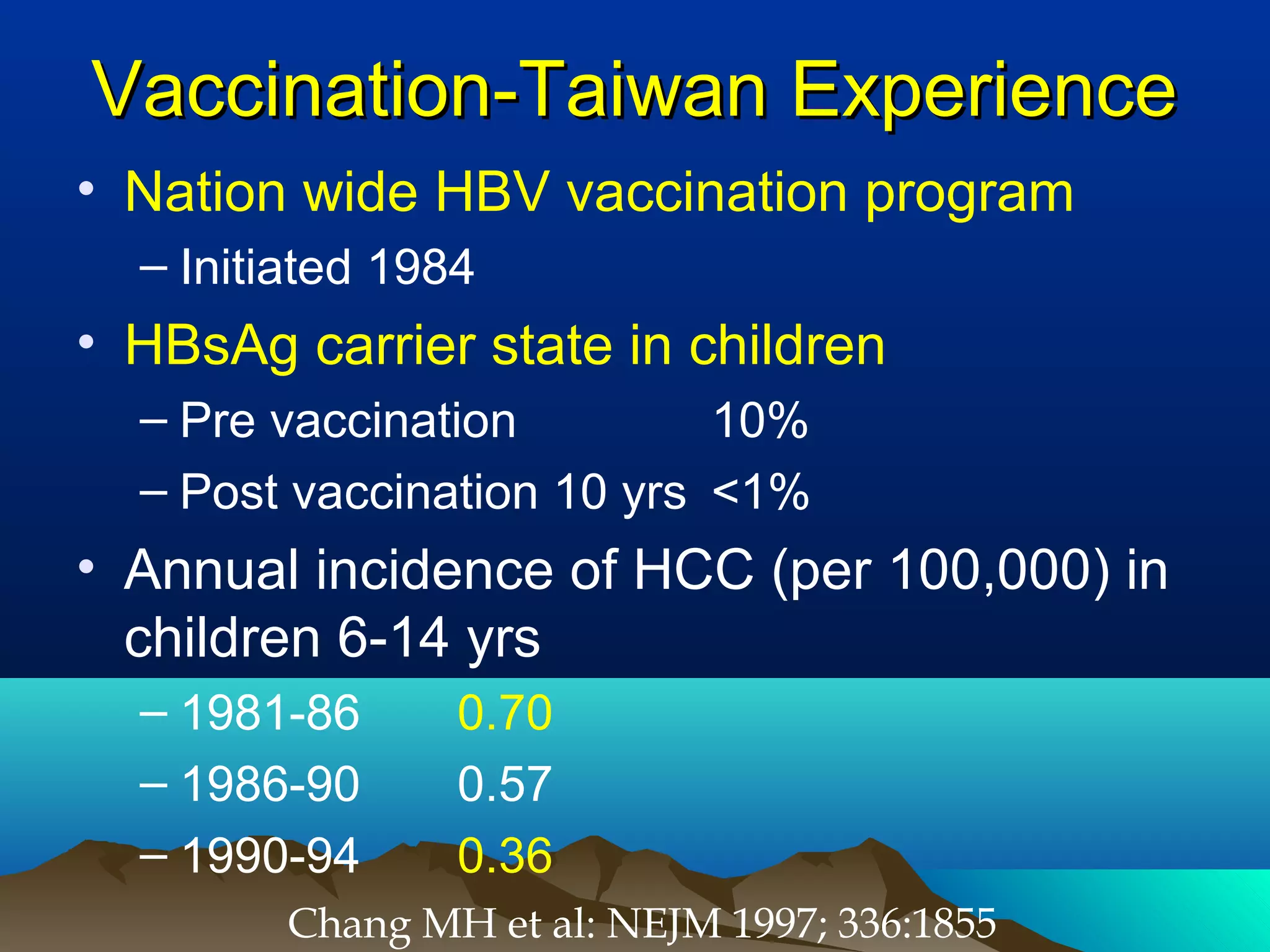 Vaccination-Taiwan Experience

• Nation wide HBV vaccination program
– Initiated 1984

• HBsAg carrier state in children
– Pre vaccination 10%
– Post vaccination 10 yrs <1%

• Annual incidence of HCC (per 100,000) in children 6-14 yrs
– 1981-86 0.70
– 1986-90 0.57
– 1990-94 0.36

Chang MH et al: NEJM 1997; 336:1855